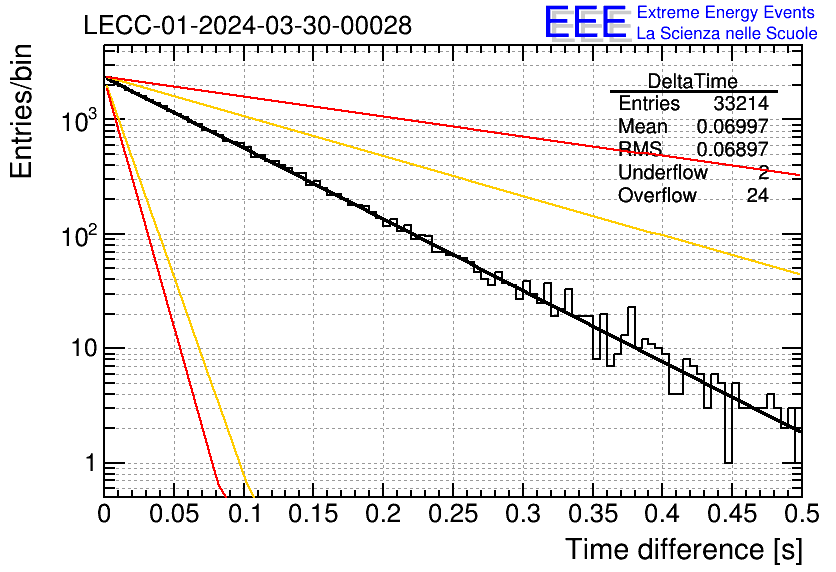 LECC-01-2024-03-30-00028

EEE Extreme Energy Events
La Scienza nelle Scuole

| DeltaTime | |
|---|---|
| Entries | 33214 |
| Mean | 0.06997 |
| RMS | 0.06897 |
| Underflow | 2 |
| Overflow | 24 |

Entries/bin

$10^3$
$10^2$
10
1

0 0.05 0.1 0.15 0.2 0.25 0.3 0.35 0.4 0.45 0.5

Time difference [s]